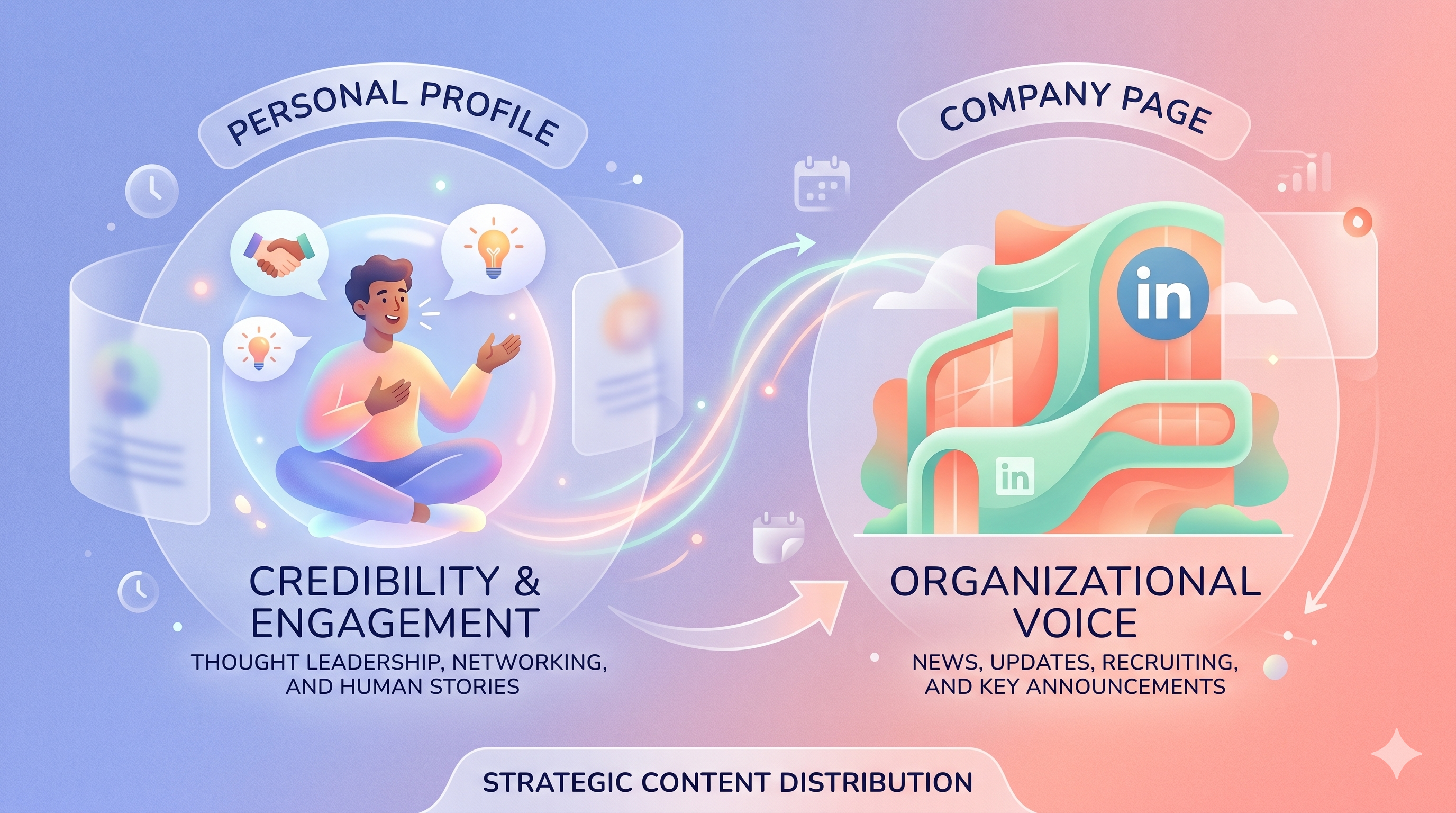 PERSONAL PROFILE

CREDIBILITY & ENGAGEMENT

THOUGHT LEADERSHIP, NETWORKING, AND HUMAN STORIES

COMPANY PAGE

in

in

ORGANIZATIONAL VOICE

NEWS, UPDATES, RECRUITING, AND KEY ANNOUNCEMENTS

STRATEGIC CONTENT DISTRIBUTION